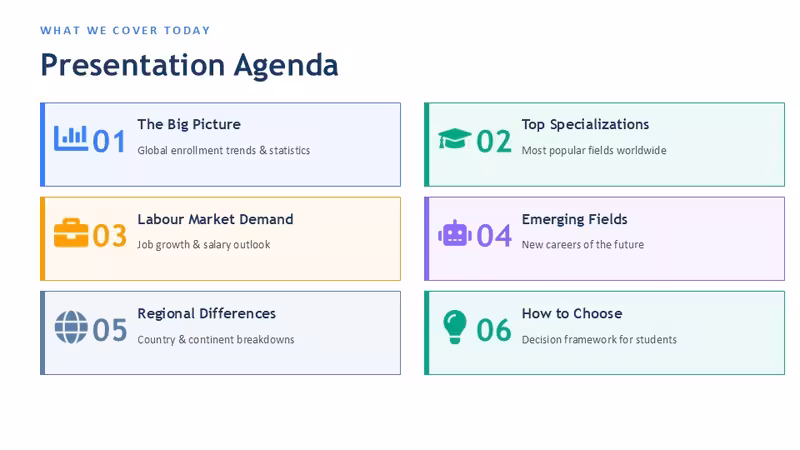 WHAT WE COVER TODAY

Presentation Agenda

01 The Big Picture
Global enrollment trends & statistics

02 Top Specializations
Most popular fields worldwide

03 Labour Market Demand
Job growth & salary outlook

04 Emerging Fields
New careers of the future

05 Regional Differences
Country & continent breakdowns

06 How to Choose
Decision framework for students